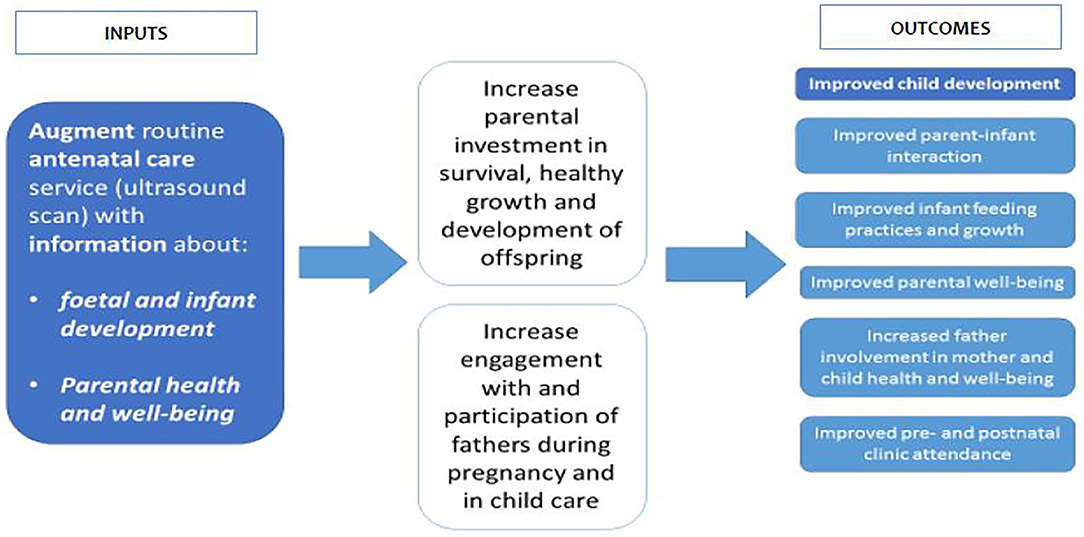 INPUTS

Augment routine antenatal care service (ultrasound scan) with information about:

• foetal and infant development

• Parental health and well-being

Increase parental investment in survival, healthy growth and development of offspring

Increase engagement with and participation of fathers during pregnancy and in child care

OUTCOMES

Improved child development

Improved parent-infant interaction

Improved infant feeding practices and growth

Improved parental well-being

Increased father involvement in mother and child health and well-being

Improved pre- and postnatal clinic attendance